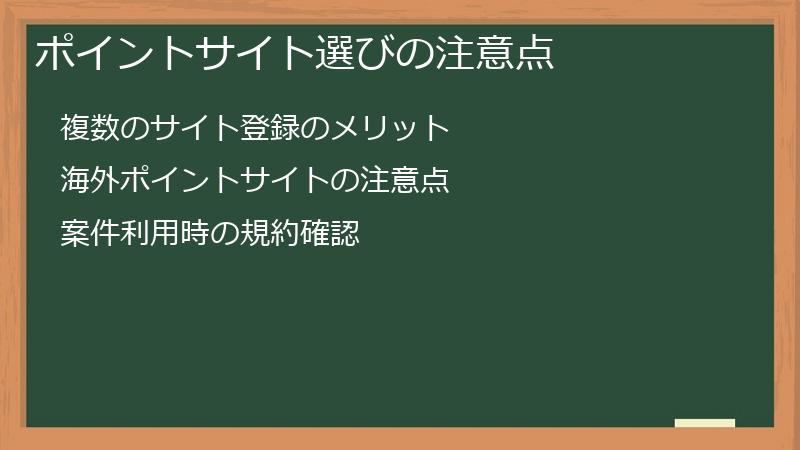 ポイントサイト選びの注意点

複数のサイト登録のメリット

海外ポイントサイトの注意点

案件利用時の規約確認